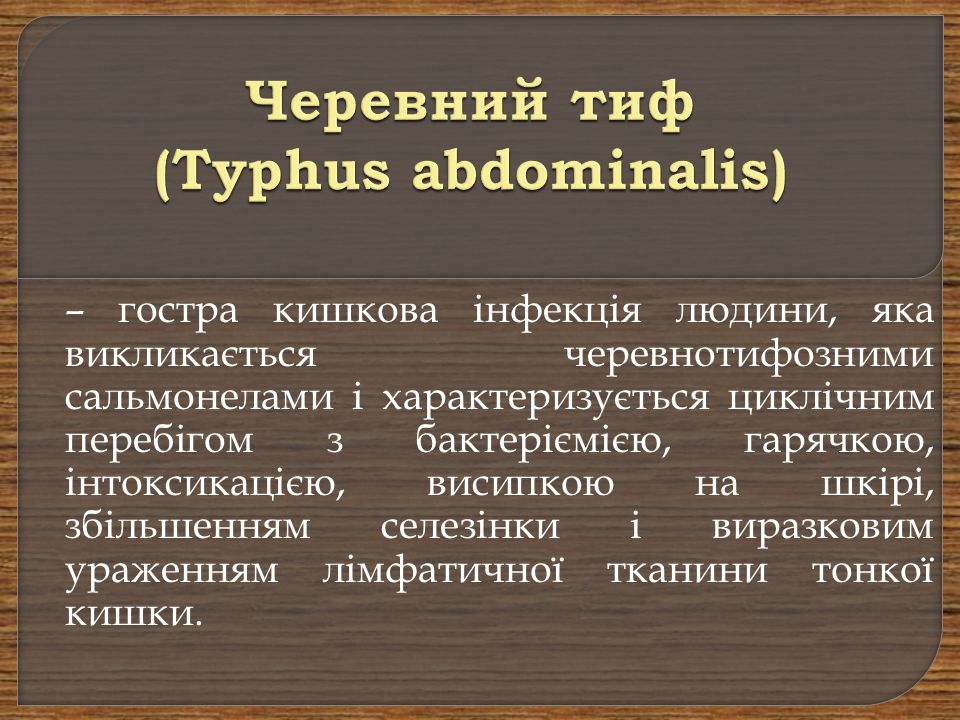 Черевний тиф
(Typhus abdominalis)

– гостра кишкова інфекція людини, яка викликається черевнотифозними сальмонелами і характеризується циклічним перебігом з бактеріємією, гарячкою, інтоксикацією, висипкою на шкірі, збільшенням селезінки і виразковим ураженням лімфатичної тканини тонкої кишки.